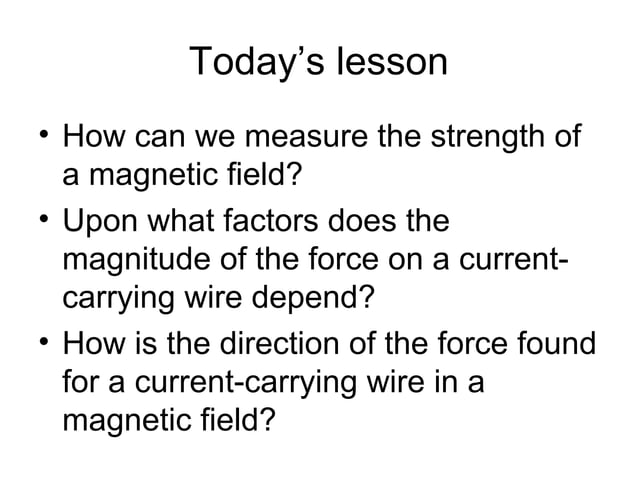 Today’s lesson

• How can we measure the strength of a magnetic field?
• Upon what factors does the magnitude of the force on a current-carrying wire depend?
• How is the direction of the force found for a current-carrying wire in a magnetic field?